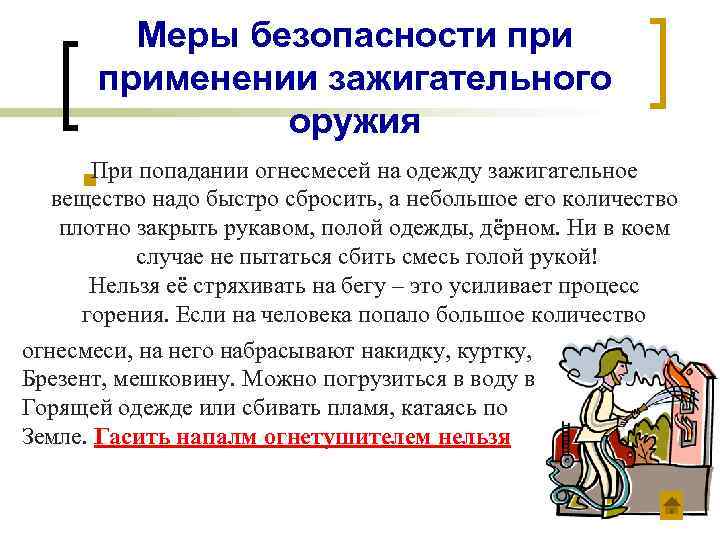 Меры безопасности при применении зажигательного оружия

При попадании огнесмесей на одежду зажигательное вещество надо быстро сбросить, а небольшое его количество плотно закрыть рукавом, полой одежды, дёрном. Ни в коем случае не пытаться сбить смесь голой рукой!
Нельзя её стряхивать на бегу – это усиливает процесс горения. Если на человека попало большое количество огнесмеси, на него набрасывают накидку, куртку, Брезент, мешковину. Можно погрузиться в воду в Горящей одежде или сбивать пламя, катаясь по Земле. Гасить напалм огнетушителем нельзя